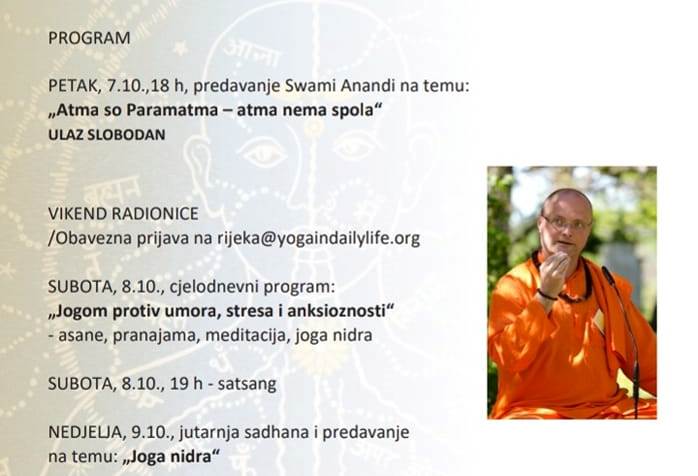 PROGRAM

PETAK, 7.10.,18 h, predavanje Swami Anandi na temu:
„Atma so Paramatma – atma nema spola“
ULAZ SLOBODAN

VIKEND RADIONICE
/Obavezna prijava na rijeka@yogaindailylife.org

SUBOTA, 8.10., cjelodnevni program:
„Jogom protiv umora, stresa i anksioznosti“
- asane, pranajama, meditacija, joga nidra

SUBOTA, 8.10., 19 h - satsang

NEDJELJA, 9.10., jutarnja sadhana i predavanje na temu: „Joga nidra“